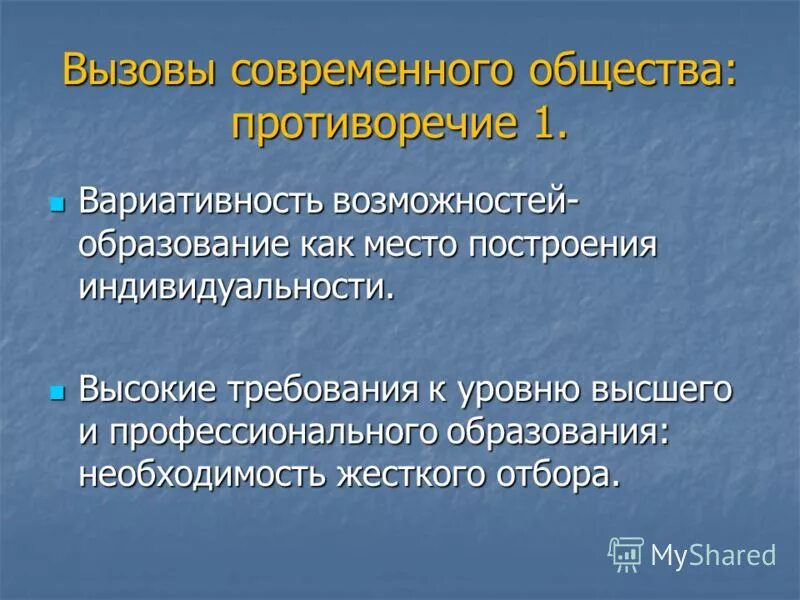 Вызовы современного общества: противоречие 1.

Вариативность возможностей- образование как место построения индивидуальности.

Высокие требования к уровню высшего и профессионального образования: необходимость жесткого отбора.

MyShared